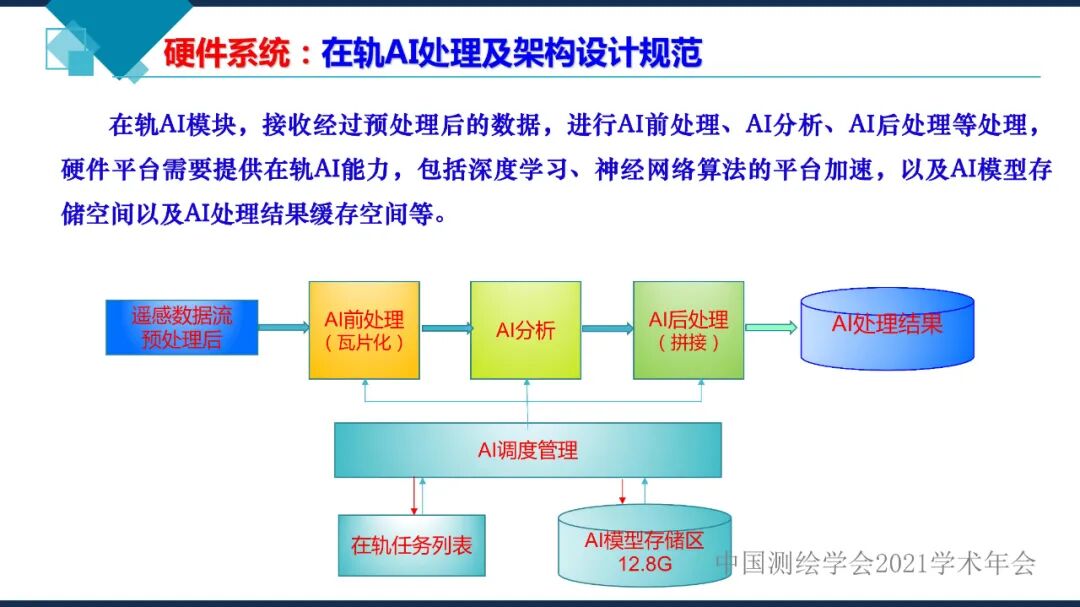 硬件系统：在轨AI处理及架构设计规范

在轨AI模块，接收经过预处理后的数据，进行AI前处理、AI分析、AI后处理等处理，硬件平台需要提供在轨AI能力，包括深度学习、神经网络算法的平台加速，以及AI模型存储空间以及AI处理结果缓存空间等。

遥感数据流预处理后

AI前处理（瓦片化）

AI分析

AI后处理（拼接）

AI处理结果

AI调度管理

在轨任务列表

AI模型存储区 12.8G

中国测绘学会2021学术年会